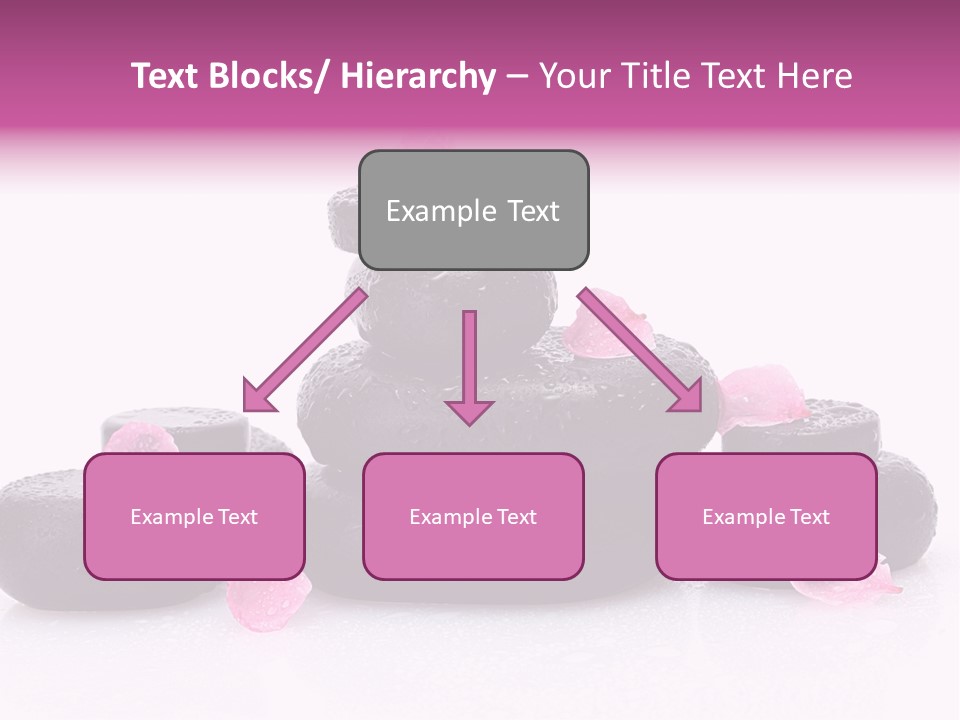 Text Blocks/ Hierarchy – Your Title Text Here

Example Text

Example Text

Example Text

Example Text